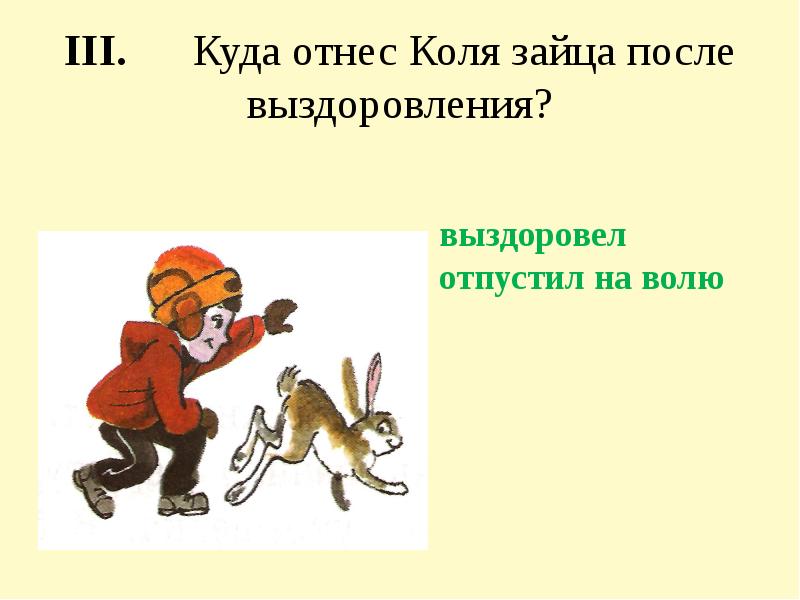 III. Куда отнес Коля зайца после выздоровления?

выздоровел
отпустил на волю